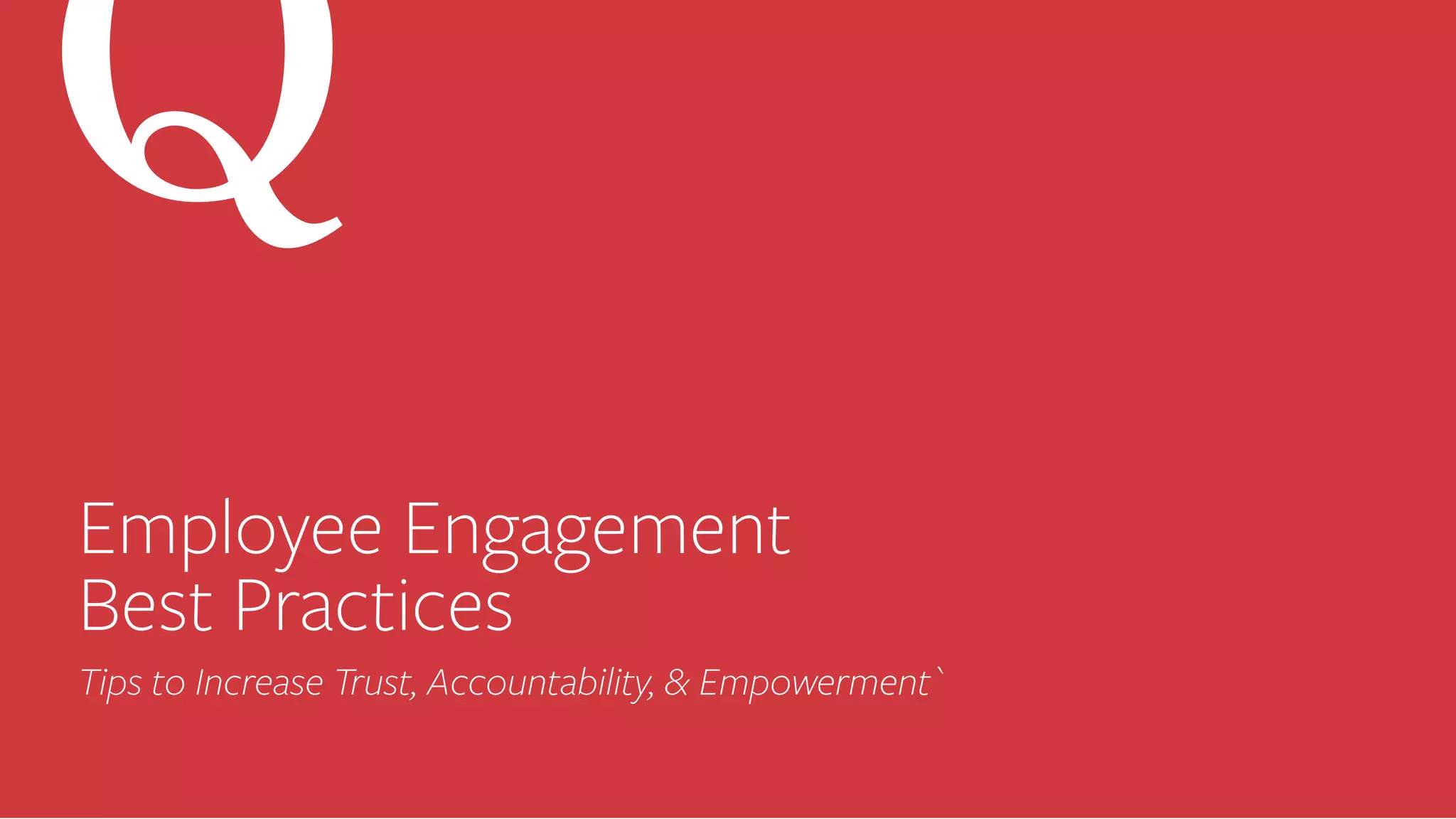 Q

Employee Engagement
Best Practices

Tips to Increase Trust, Accountability, & Empowerment`